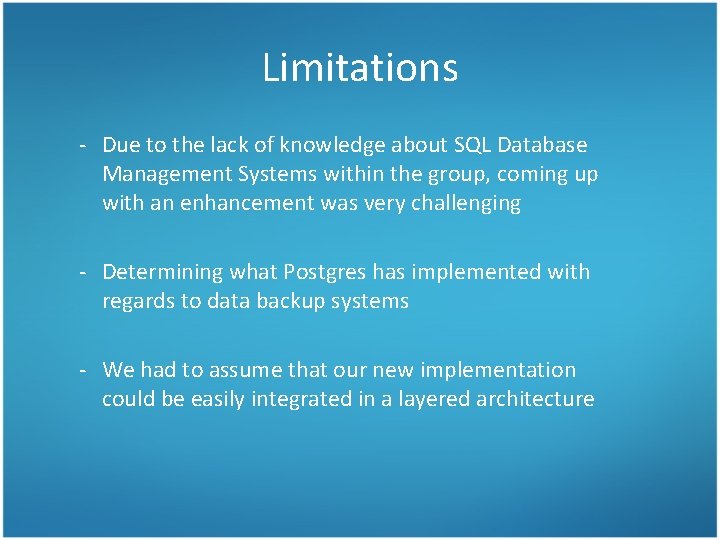 Limitations

- Due to the lack of knowledge about SQL Database Management Systems within the group, coming up with an enhancement was very challenging

- Determining what Postgres has implemented with regards to data backup systems

- We had to assume that our new implementation could be easily integrated in a layered architecture